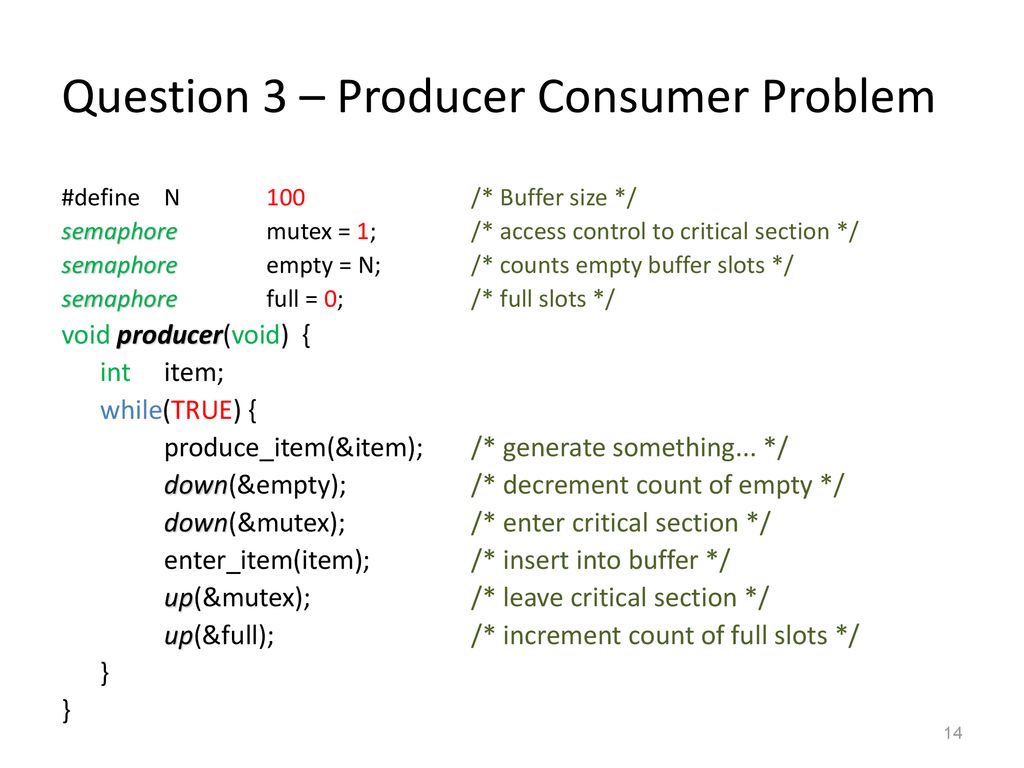 Question 3 – Producer Consumer Problem

#define N 100 /* Buffer size */
semaphore mutex = 1; /* access control to critical section */
semaphore empty = N; /* counts empty buffer slots */
semaphore full = 0; /* full slots */
void producer(void) {
int item;
while(TRUE) {
produce_item(&item); /* generate something... */
down(&empty); /* decrement count of empty */
down(&mutex); /* enter critical section */
enter_item(item); /* insert into buffer */
up(&mutex); /* leave critical section */
up(&full); /* increment count of full slots */
}
}

14